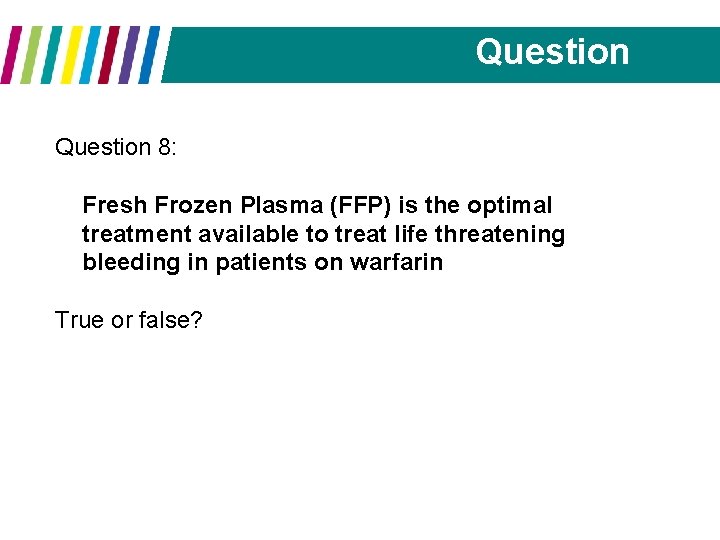 Question

Question 8:

Fresh Frozen Plasma (FFP) is the optimal treatment available to treat life threatening bleeding in patients on warfarin

True or false?